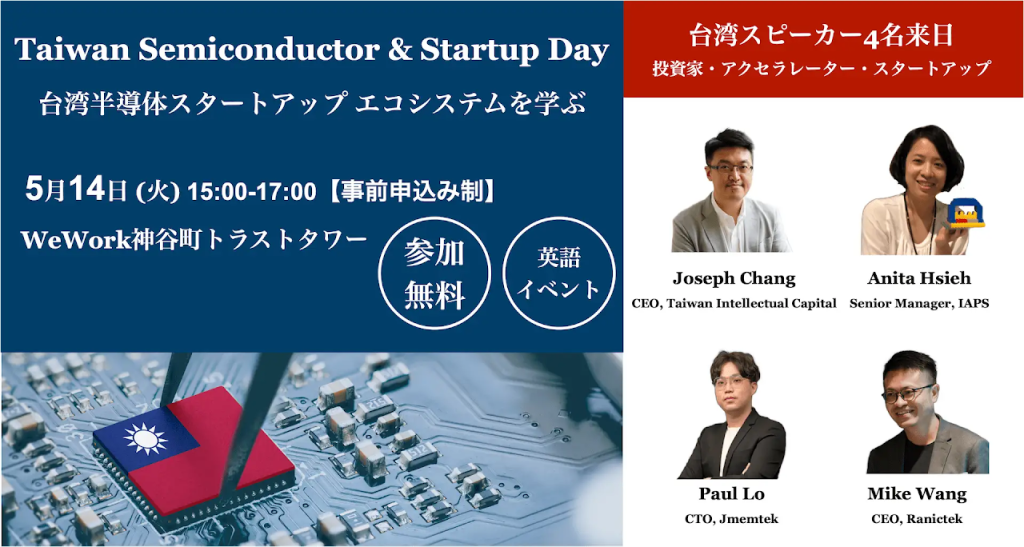 Taiwan Semiconductor & Startup Day
台湾半導体スタートアップ エコシステムを学ぶ

5月14日 (火) 15:00-17:00【事前申込み制】
WeWork神谷町トラストタワー

参加無料

英語イベント

台湾スピーカー4名来日
投資家・アクセラレーター・スタートアップ

Joseph Chang
CEO, Taiwan Intellectual Capital

Anita Hsieh
Senior Manager, IAPS

Paul Lo
CTO, Jmemtek

Mike Wang
CEO, Ranictek